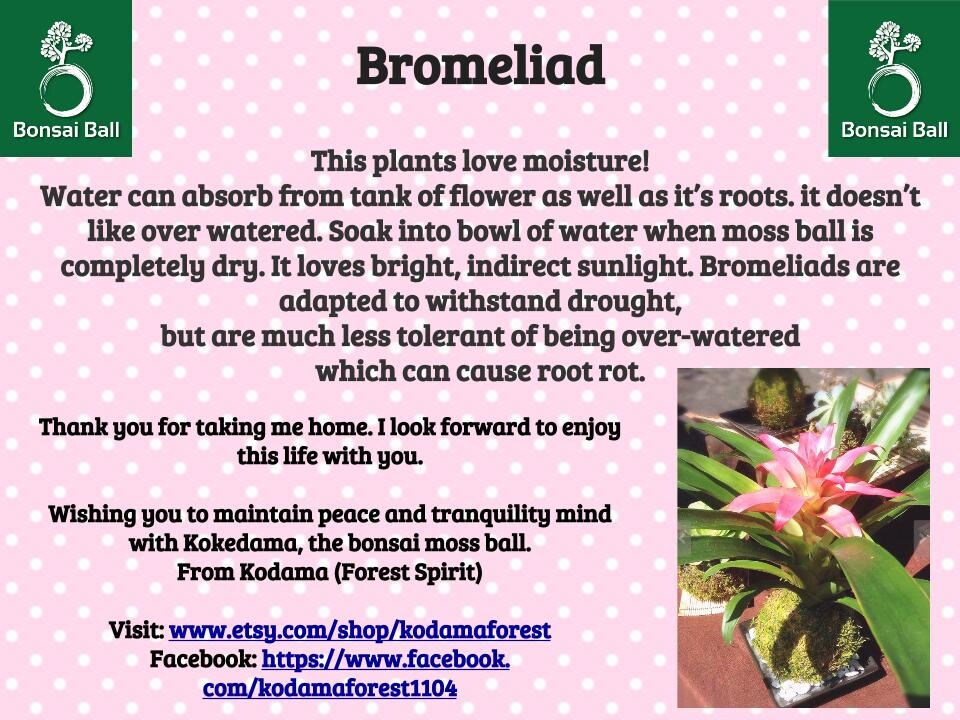 Bonsai Ball

Bromeliad

Bonsai Ball

This plants love moisture!
Water can absorb from tank of flower as well as it's roots. it doesn't like over watered. Soak into bowl of water when moss ball is completely dry. It loves bright, indirect sunlight. Bromeliads are adapted to withstand drought, but are much less tolerant of being over-watered which can cause root rot.

Thank you for taking me home. I look forward to enjoy this life with you.

Wishing you to maintain peace and tranquility mind with Kokedama, the bonsai moss ball.
From Kodama (Forest Spirit)

Visit: www.etsy.com/shop/kodamaforest
Facebook: https://www.facebook.com/kodamaforest1104